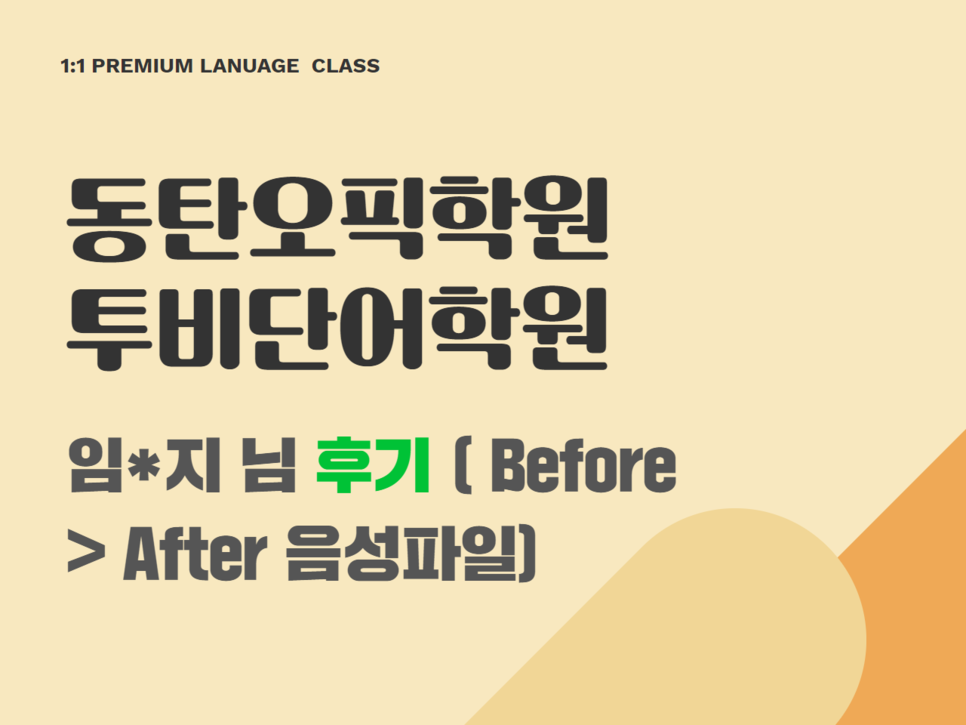 1:1 PREMIUM LANUAGE CLASS

동탄오픽학원
투비단어학원

임*지 님 후기 ( Before > After 음성파일)